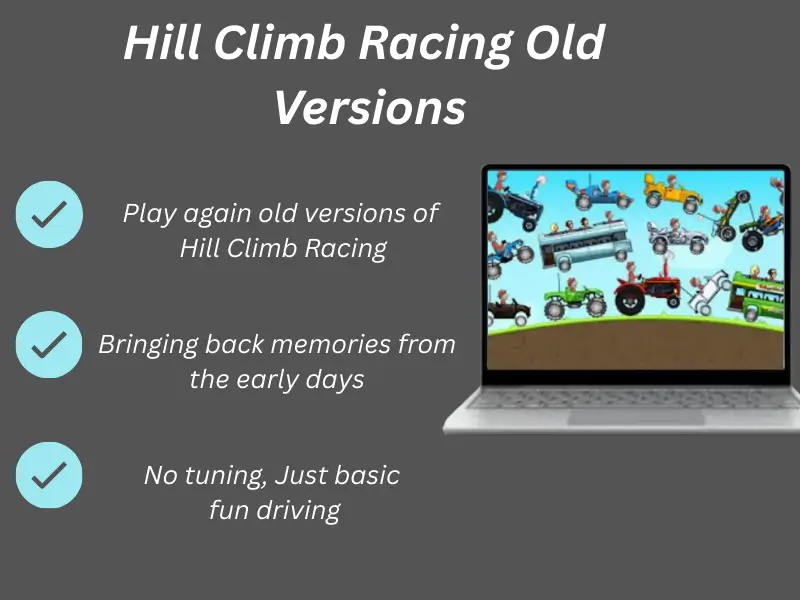 Hill Climb Racing Old Versions

Play again old versions of Hill Climb Racing

Bringing back memories from the early days

No tuning, Just basic fun driving